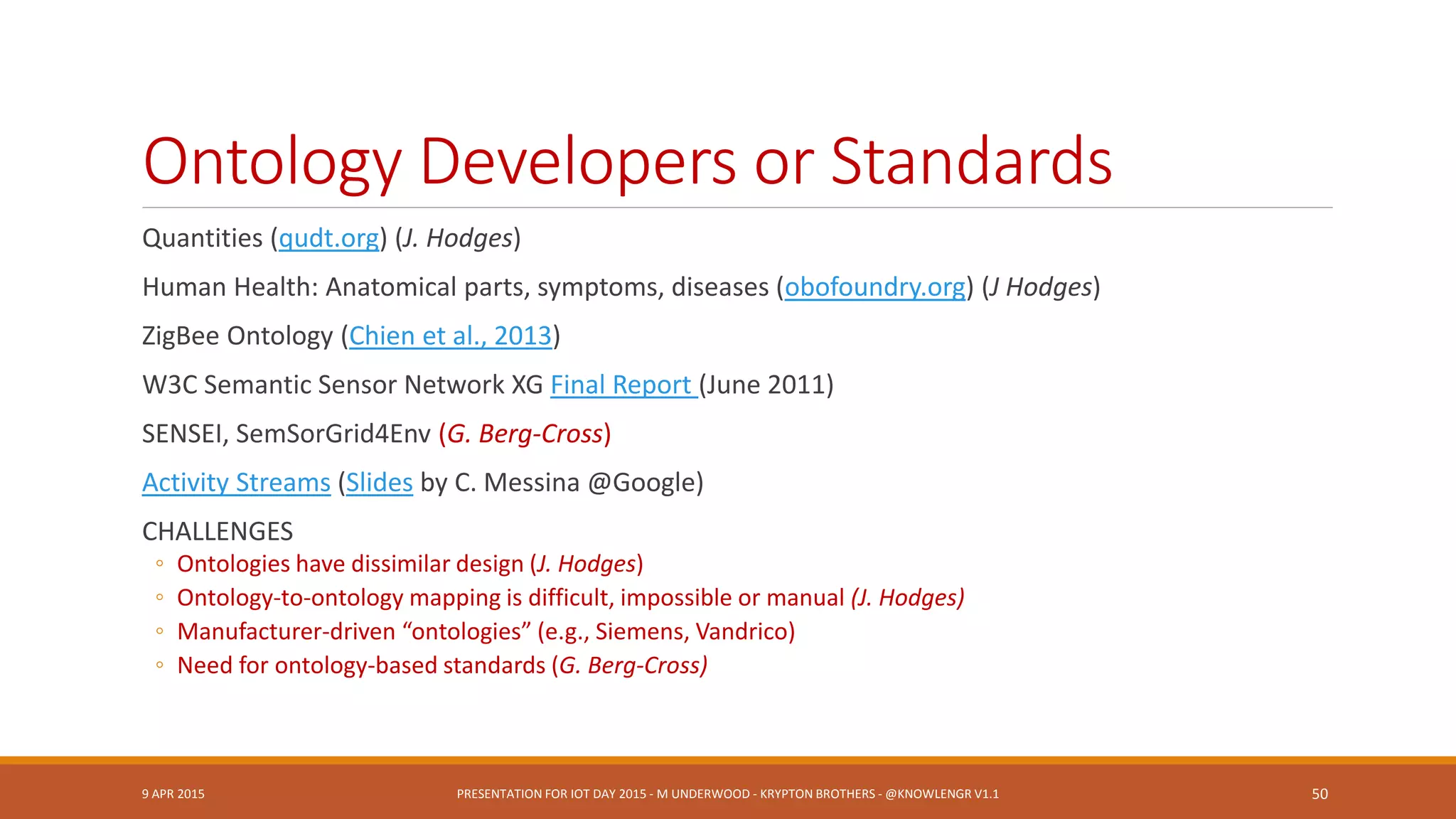 Ontology Developers or Standards

Quantities (qudt.org) (J. Hodges)

Human Health: Anatomical parts, symptoms, diseases (obofoundry.org) (J Hodges)

ZigBee Ontology (Chien et al., 2013)

W3C Semantic Sensor Network XG Final Report (June 2011)

SENSEI, SemSorGrid4Env (G. Berg-Cross)

Activity Streams (Slides by C. Messina @Google)

CHALLENGES
◦ Ontologies have dissimilar design (J. Hodges)
◦ Ontology-to-ontology mapping is difficult, impossible or manual (J. Hodges)
◦ Manufacturer-driven “ontologies” (e.g., Siemens, Vandrico)
◦ Need for ontology-based standards (G. Berg-Cross)

9 APR 2015

PRESENTATION FOR IOT DAY 2015 - M UNDERWOOD - KRYPTON BROTHERS - @KNOWLENGR V1.1

50